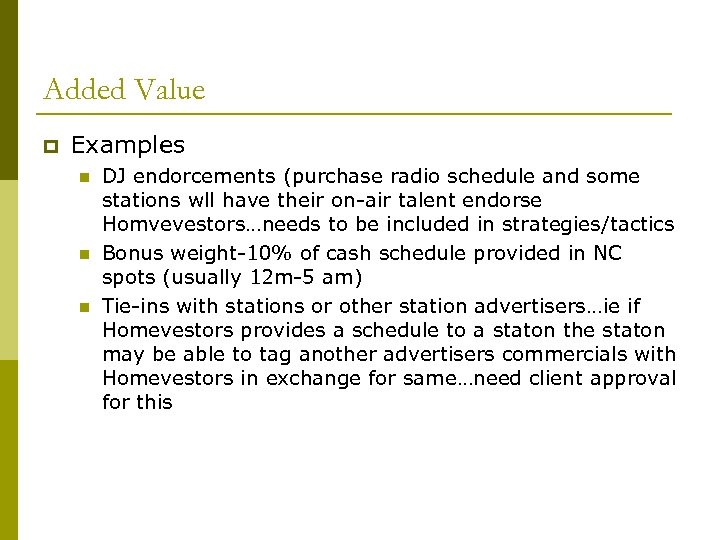 Added Value

Examples

DJ endorcements (purchase radio schedule and some stations wll have their on-air talent endorse Homvevestors…needs to be included in strategies/tactics

Bonus weight-10% of cash schedule provided in NC spots (usually 12m-5 am)

Tie-ins with stations or other station advertisers…ie if Homevestors provides a schedule to a staton the staton may be able to tag another advertisers commercials with Homevestors in exchange for same…need client approval for this